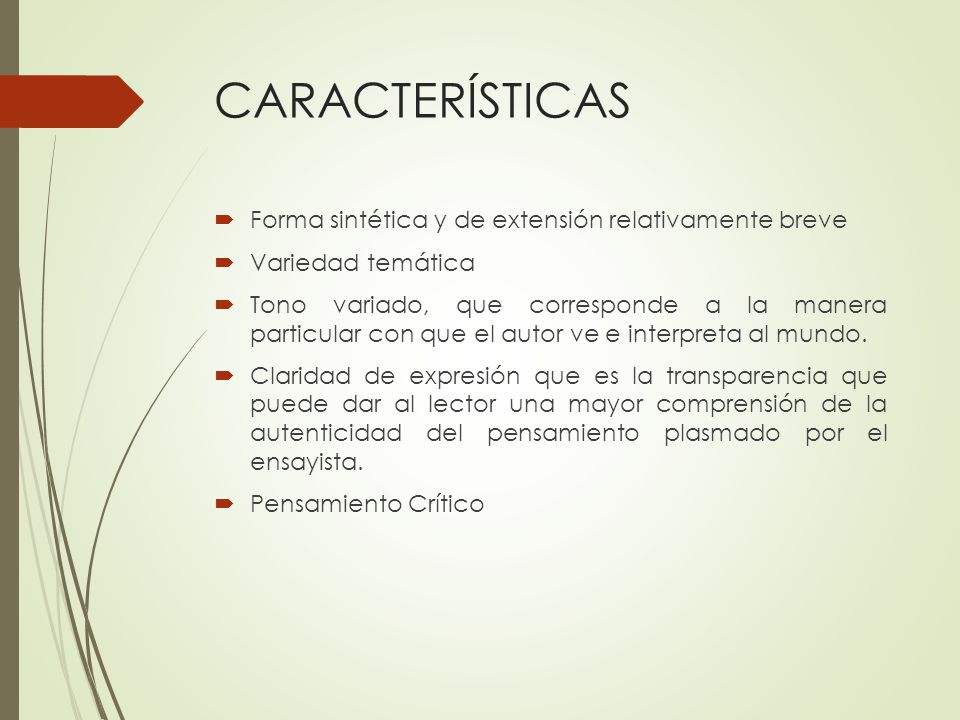 CARACTERÍSTICAS

Forma sintética y de extensión relativamente breve

Variedad temática

Tono variado, que corresponde a la manera particular con que el autor ve e interpreta al mundo.

Claridad de expresión que es la transparencia que puede dar al lector una mayor comprensión de la autenticidad del pensamiento plasmado por el ensayista.

Pensamiento Crítico